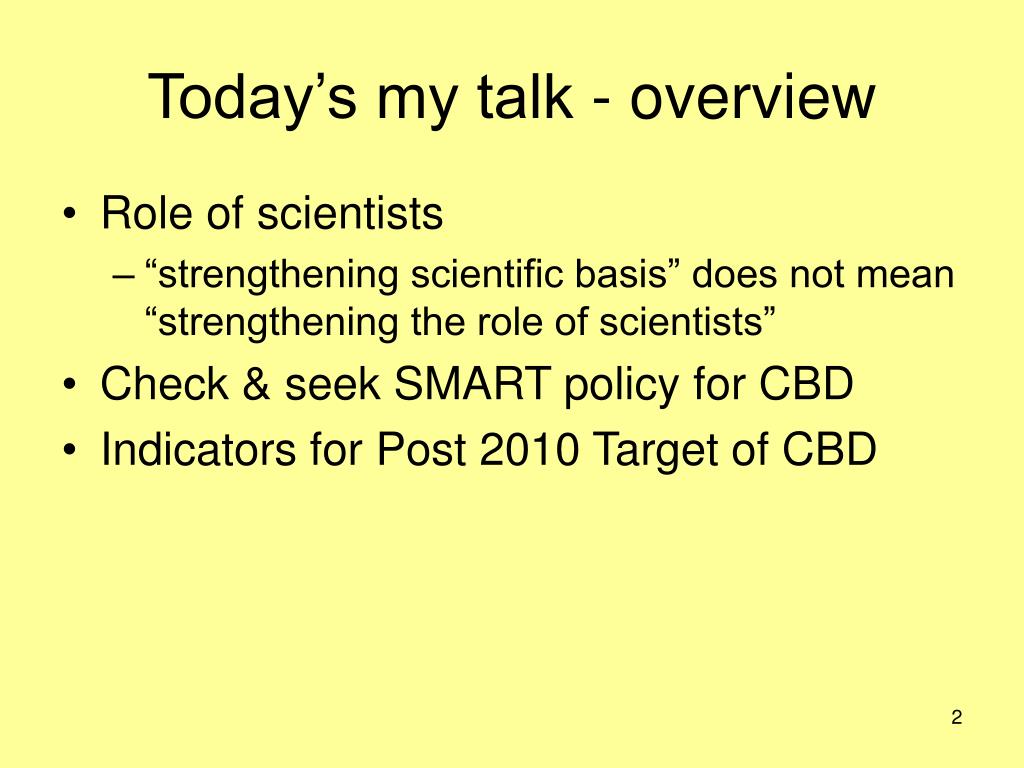 Today’s my talk - overview

• Role of scientists
  – “strengthening scientific basis” does not mean “strengthening the role of scientists”
• Check & seek SMART policy for CBD
• Indicators for Post 2010 Target of CBD

2